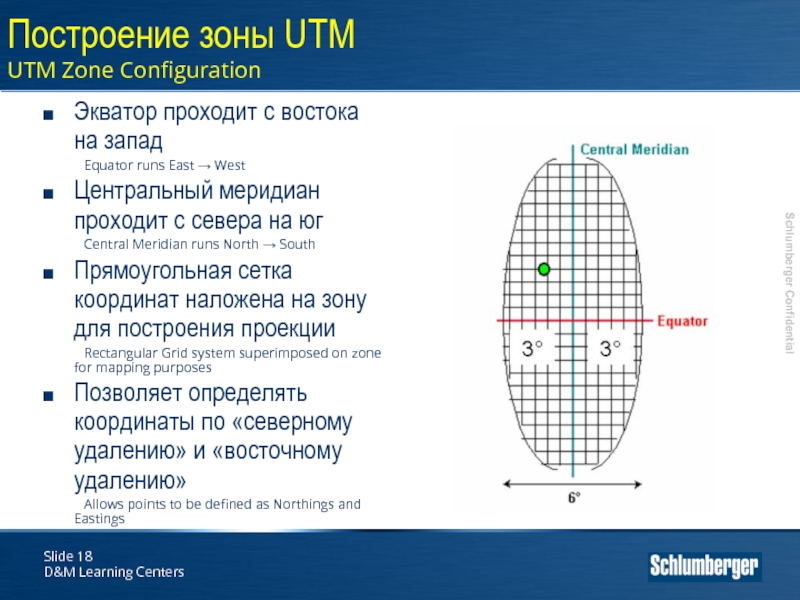 Построение зоны UTM
UTM Zone Configuration

■ Экватор проходит с востока на запад
Equator runs East → West

■ Центральный меридиан проходит с севера на юг
Central Meridian runs North → South

■ Прямоугольная сетка координат наложена на зону для построения проекции
Rectangular Grid system superimposed on zone for mapping purposes

■ Позволяет определять координаты по «северному удалению» и «восточному удалению»
Allows points to be defined as Northings and Eastings

Central Meridian
Equator
3°
3°
6°

Schlumberger Confidential

Slide 18
D&M Learning Centers

Schlumberger